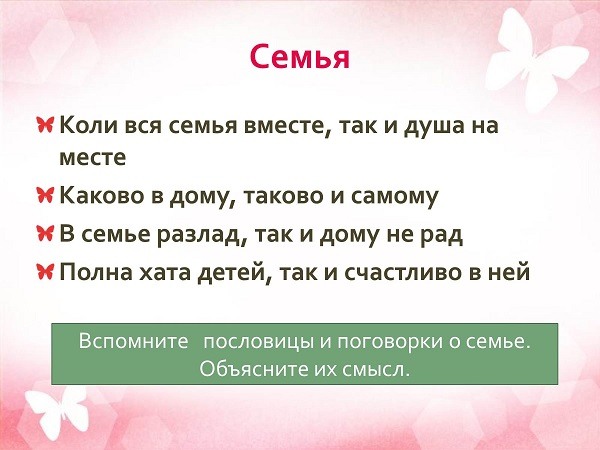 Семья

Коли вся семья вместе, так и душа на месте

Каково в дому, таково и самому

В семье разлад, так и дому не рад

Полна хата детей, так и счастливо в ней

Вспомните пословицы и поговорки о семье. Объясните их смысл.